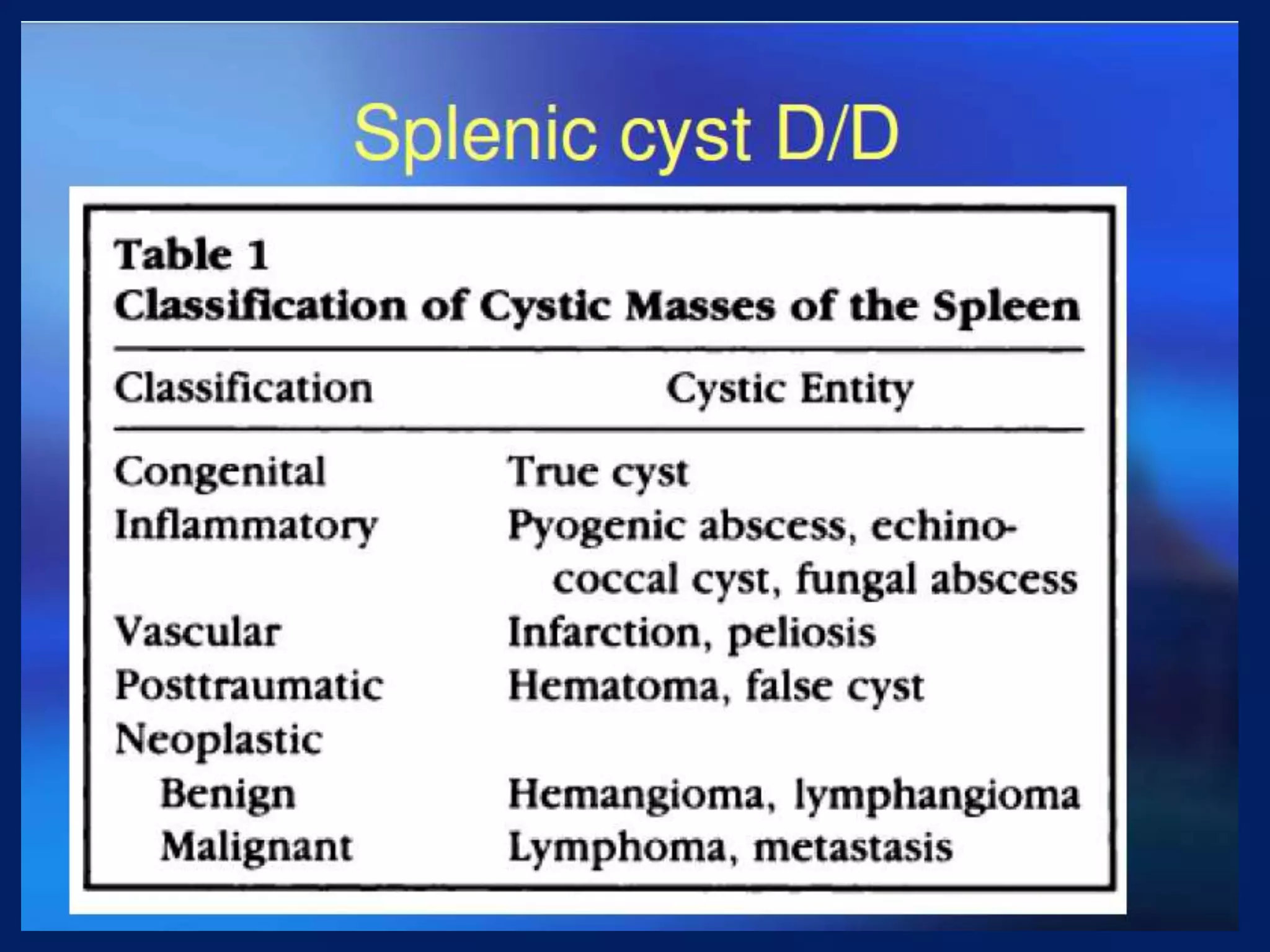 Splenic cyst D/D

Table 1
Classification of Cystic Masses of the Spleen

| Classification | Cystic Entity |
|---|---|
| Congenital | True cyst |
| Inflammatory | Pyogenic abscess, echinococcal cyst, fungal abscess |
| Vascular | Infarction, peliosis |
| Posttraumatic | Hematoma, false cyst |
| Neoplastic | |
| Benign | Hemangioma, lymphangioma |
| Malignant | Lymphoma, metastasis |